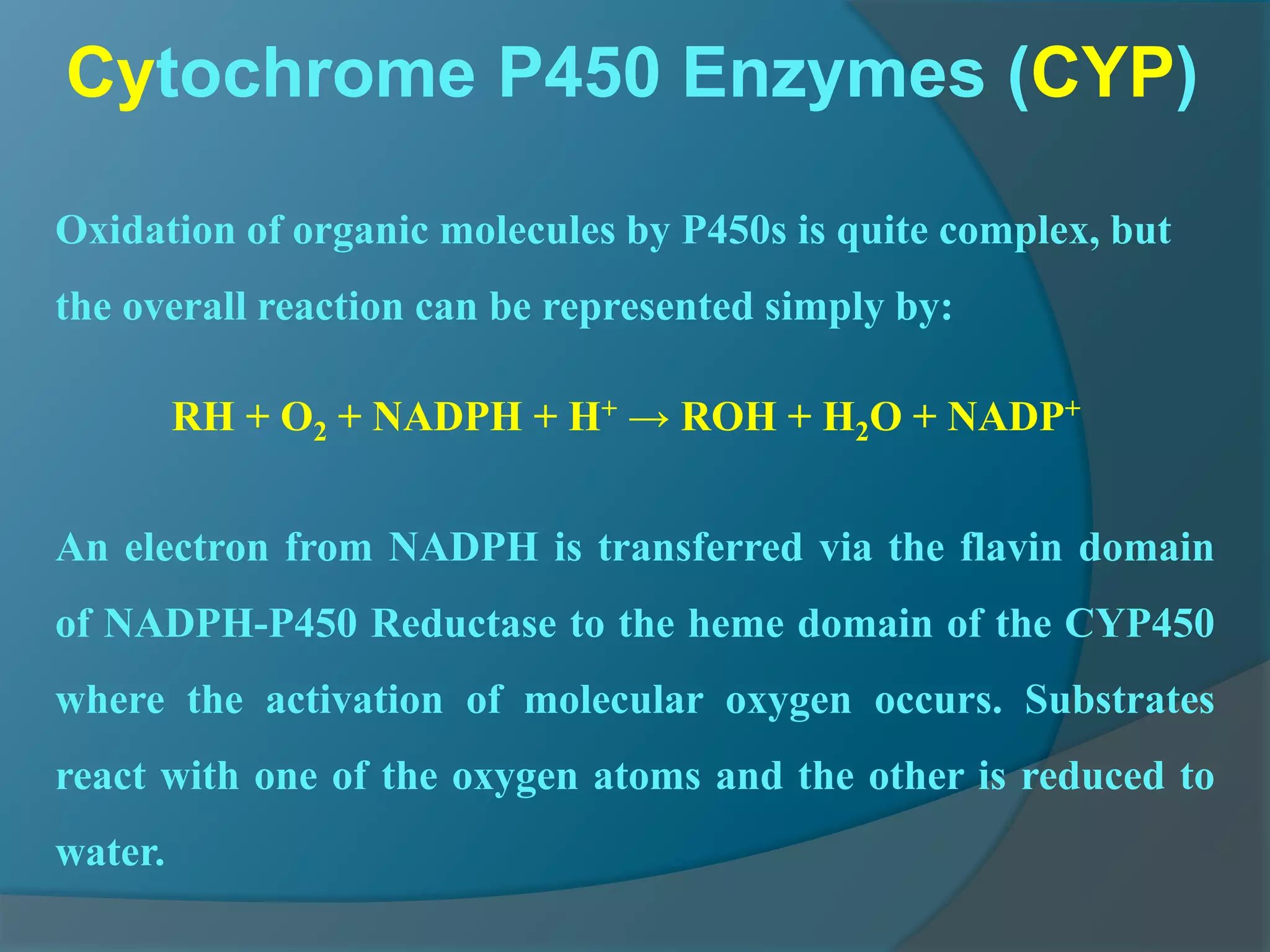 Cytochrome P450 Enzymes (CYP)

Oxidation of organic molecules by P450s is quite complex, but the overall reaction can be represented simply by:

$RH + O_2 + NADPH + H^+ \rightarrow ROH + H_2O + NADP^+$

An electron from NADPH is transferred via the flavin domain of NADPH-P450 Reductase to the heme domain of the CYP450 where the activation of molecular oxygen occurs. Substrates react with one of the oxygen atoms and the other is reduced to water.